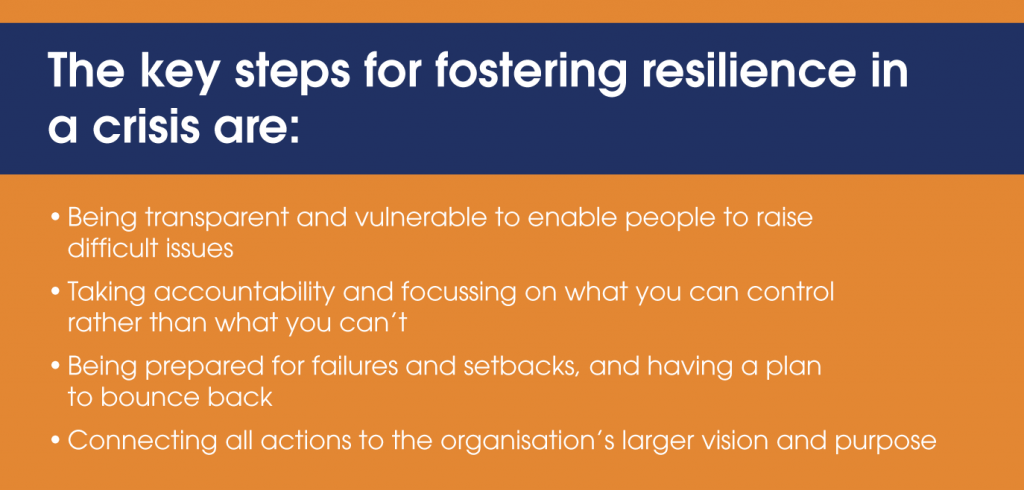 The key steps for fostering resilience in a crisis are:

• Being transparent and vulnerable to enable people to raise difficult issues

• Taking accountability and focussing on what you can control rather than what you can't

• Being prepared for failures and setbacks, and having a plan to bounce back

• Connecting all actions to the organisation's larger vision and purpose